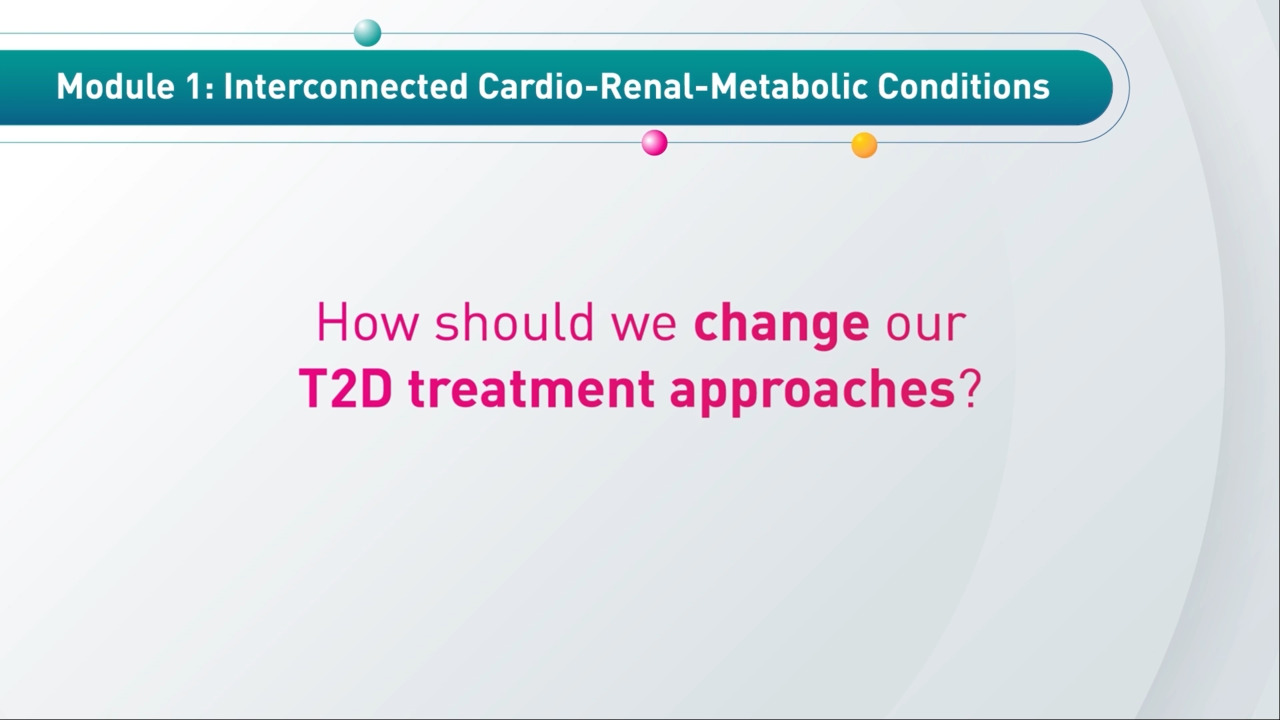 Module 1: Interconnected Cardio-Renal-Metabolic Conditions

How should we change our T2D treatment approaches?